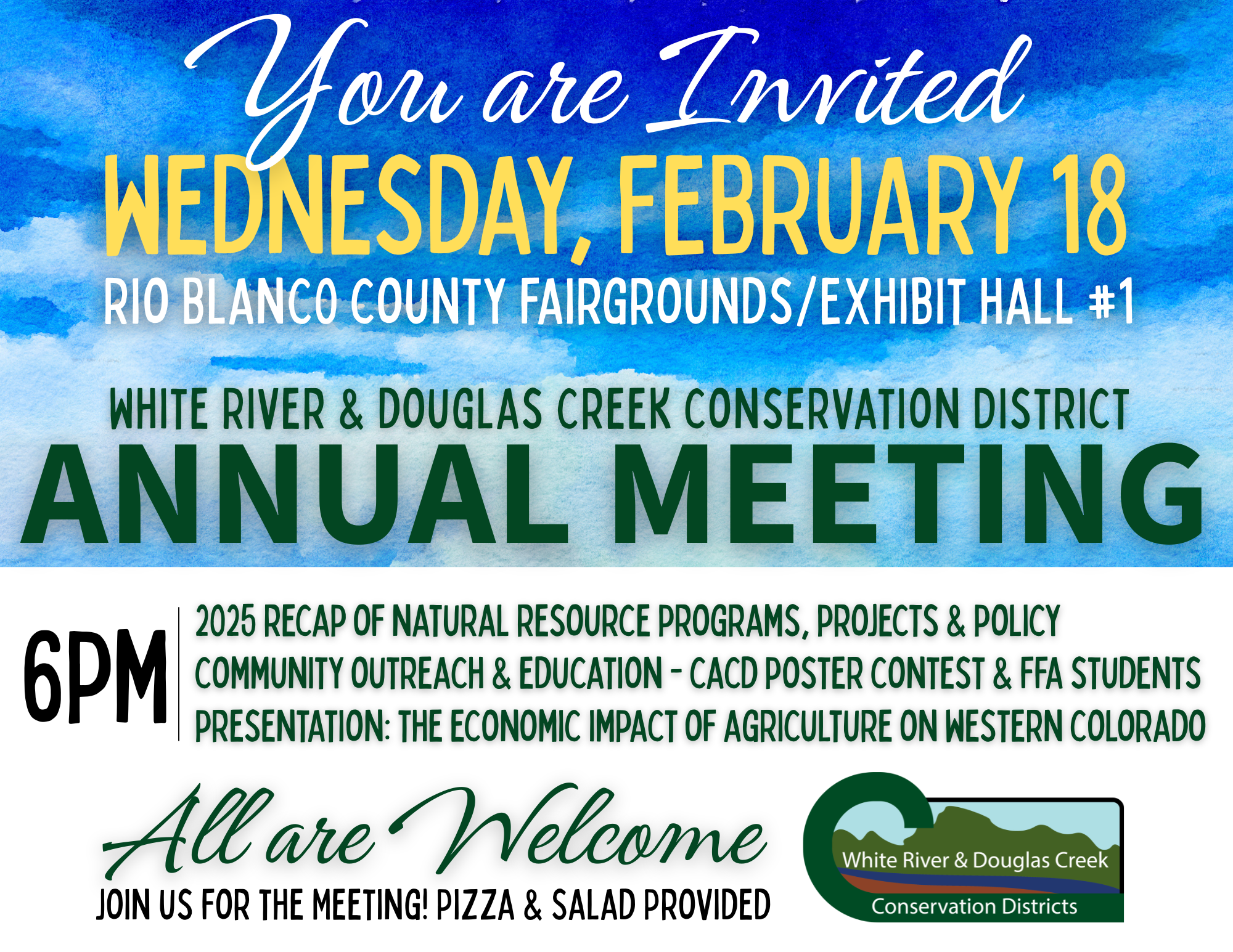 You are Invited
WEDNESDAY, FEBRUARY 18
RIO BLANCO COUNTY FAIRGROUNDS/EXHIBIT HALL #1

WHITE RIVER & DOUGLAS CREEK CONSERVATION DISTRICT
ANNUAL MEETING

6PM
2025 RECAP OF NATURAL RESOURCE PROGRAMS, PROJECTS & POLICY
COMMUNITY OUTREACH & EDUCATION - CACD POSTER CONTEST & FFA STUDENTS
PRESENTATION: THE ECONOMIC IMPACT OF AGRICULTURE ON WESTERN COLORADO

All are Welcome
JOIN US FOR THE MEETING! PIZZA & SALAD PROVIDED

White River & Douglas Creek
Conservation Districts